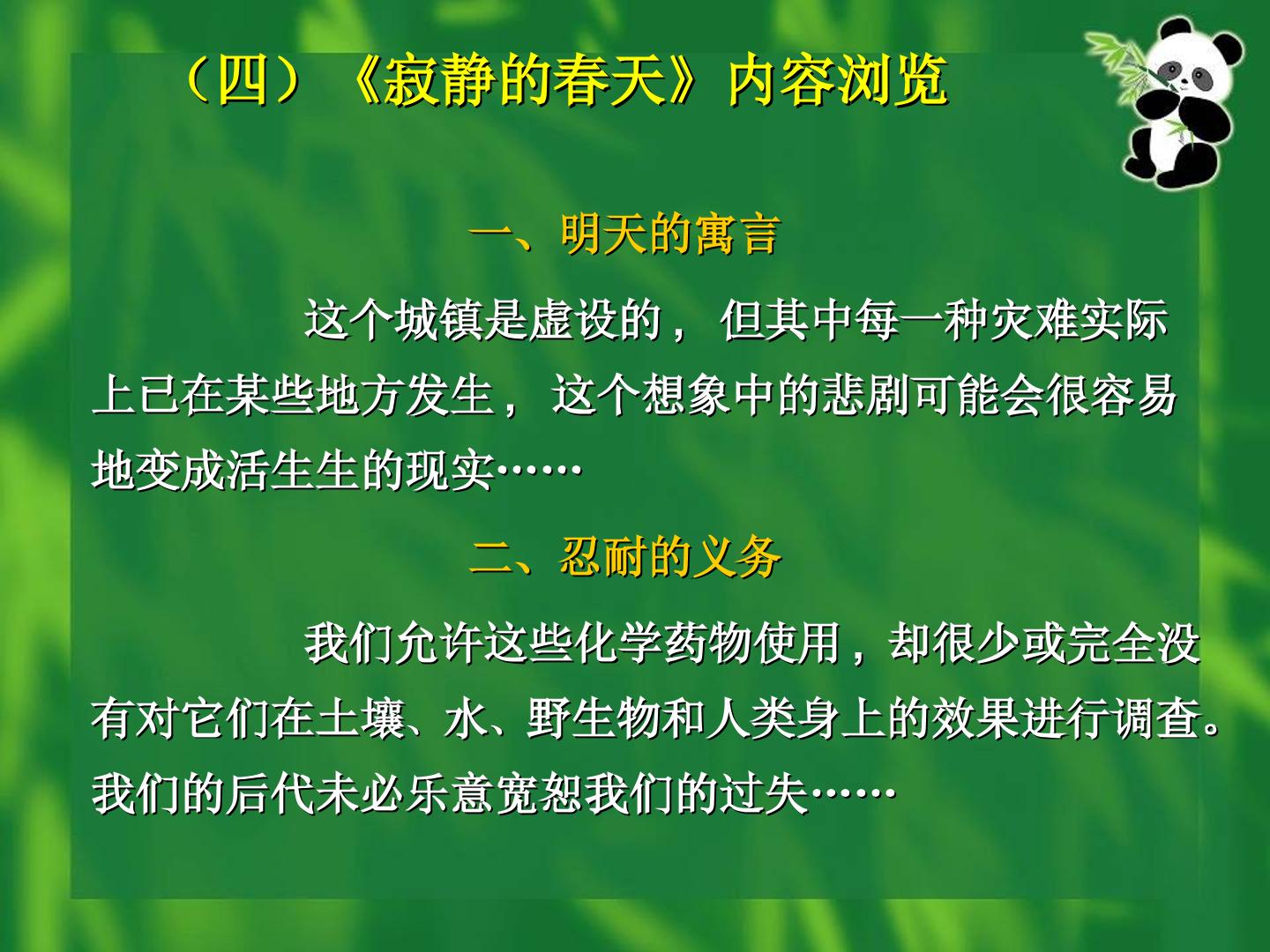 （四）《寂静的春天》内容浏览

一、明天的寓言

这个城镇是虚设的， 但其中每一种灾难实际上已在某些地方发生， 这个想象中的悲剧可能会很容易地变成活生生的现实……

二、忍耐的义务

我们允许这些化学药物使用，却很少或完全没有对它们在土壤、水、野生物和人类身上的效果进行调查。我们的后代未必乐意宽恕我们的过失……